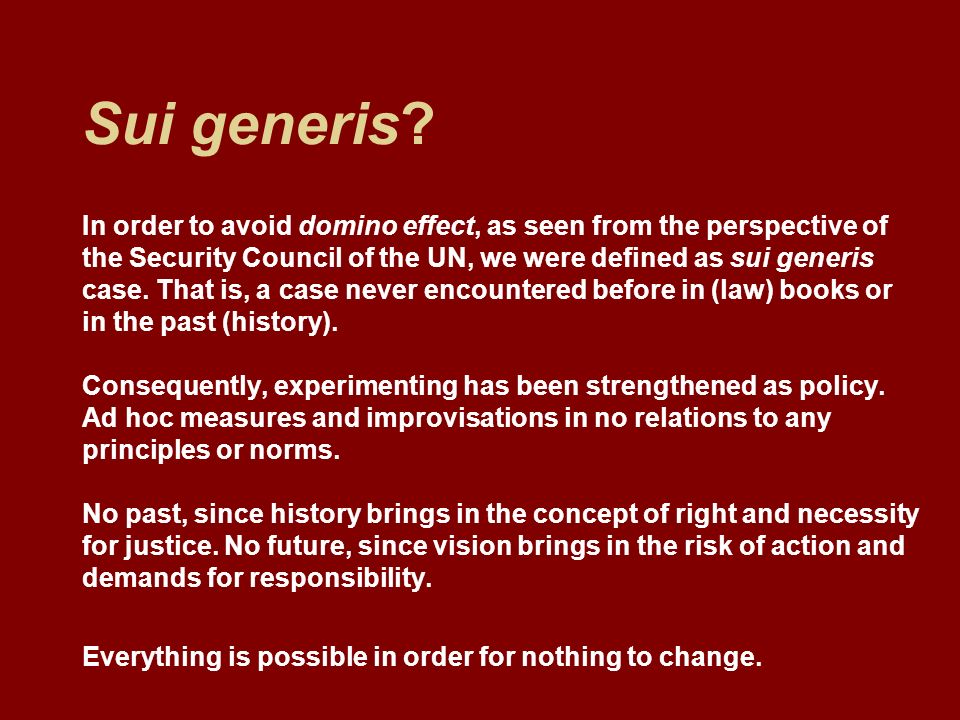 Sui generis?

In order to avoid domino effect, as seen from the perspective of the Security Council of the UN, we were defined as sui generis case. That is, a case never encountered before in (law) books or in the past (history).

Consequently, experimenting has been strengthened as policy. Ad hoc measures and improvisations in no relations to any principles or norms.

No past, since history brings in the concept of right and necessity for justice. No future, since vision brings in the risk of action and demands for responsibility.

Everything is possible in order for nothing to change.